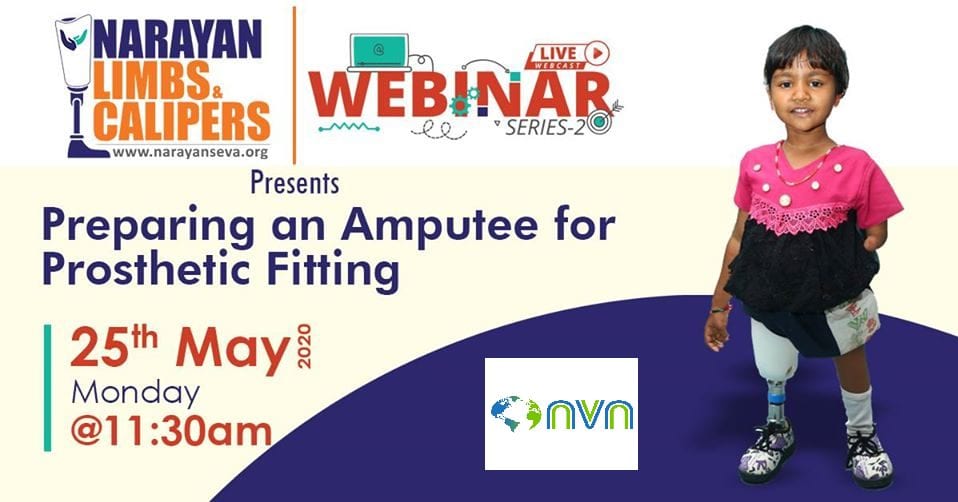 NARAYAN LIMBS & CALIPERS
www.narayanseva.org

LIVE WEBCAST
WEBINAR
SERIES-2

Presents

Preparing an Amputee for Prosthetic Fitting

25th May 2020
Monday
@11:30am

nvn